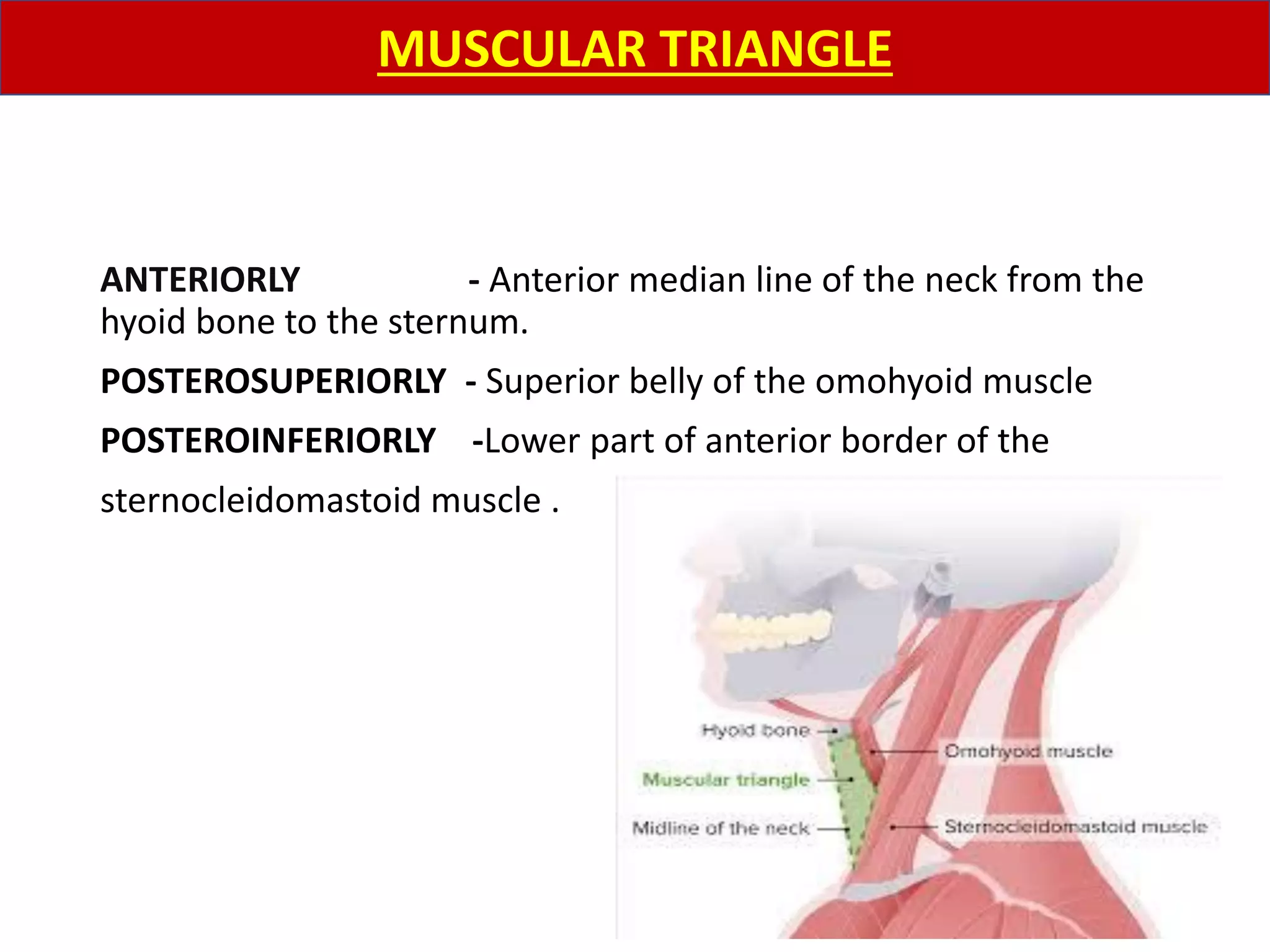 MUSCULAR TRIANGLE

ANTERIORLY - Anterior median line of the neck from the hyoid bone to the sternum.

POSTEROSUPERIORLY - Superior belly of the omohyoid muscle

POSTEROINFERIORLY -Lower part of anterior border of the sternocleidomastoid muscle .

Hyoid bone
Muscular triangle
Midline of the neck
Omohyoid muscle
Sternocleidomastoid muscle